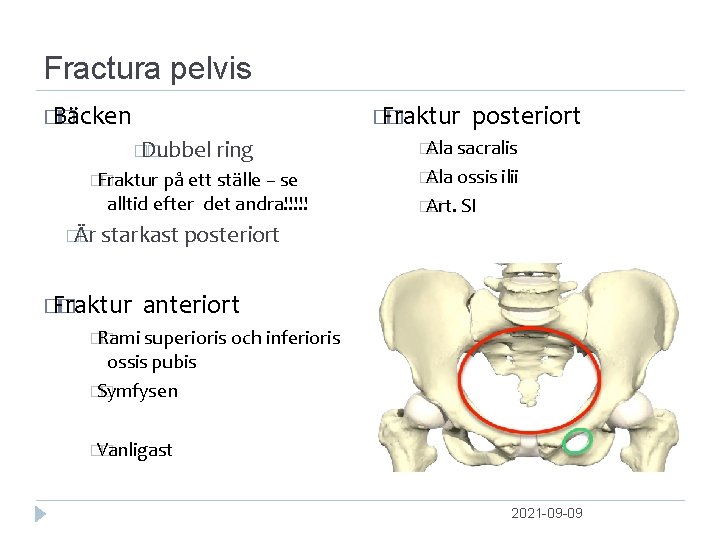 Fractura pelvis

Bäcken

Dubbel ring

Fraktur på ett ställe – se alltid efter det andra!!!!!

Är starkast posteriort

Fraktur anteriort

Rami superioris och inferioris ossis pubis

Symfysen

Vanligast

Fraktur posteriort

Ala sacralis

Ala ossis ilii

Art. SI

2021-09-09